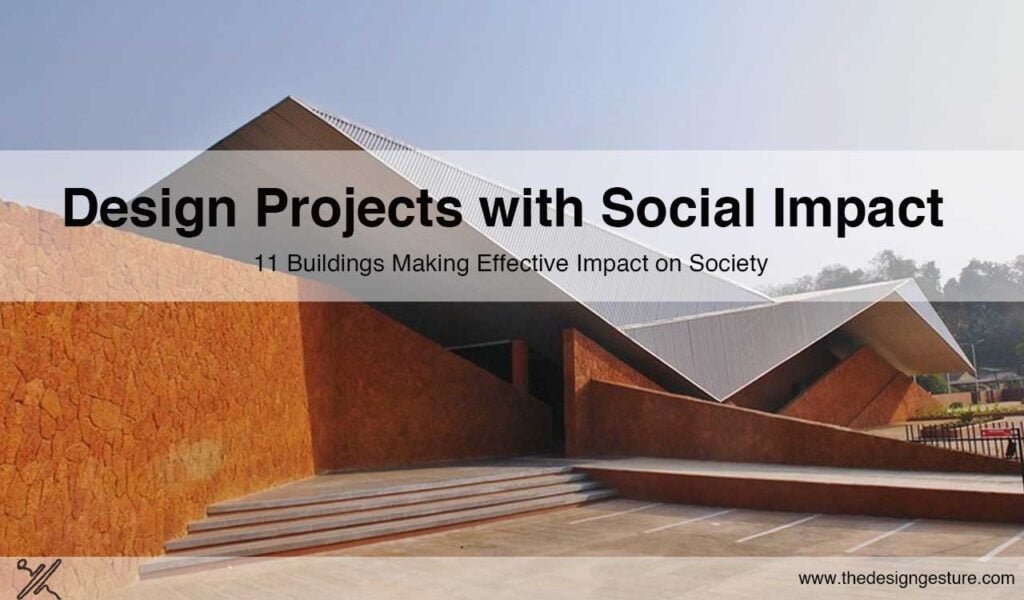 Design Projects with Social Impact

11 Buildings Making Effective Impact on Society

www.thedesigngesture.com